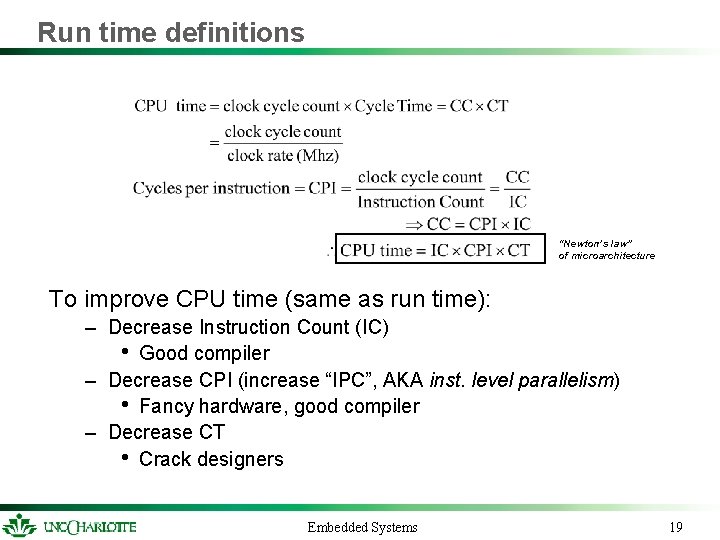 Run time definitions

$\text{CPU time} = \text{clock cycle count} \times \text{Cycle Time} = CC \times CT$

$= \frac{\text{clock cycle count}}{\text{clock rate (Mhz)}}$

$\text{Cycles per instruction} = CPI = \frac{\text{clock cycle count}}{\text{Instruction Count}} = \frac{CC}{IC}$

$\Rightarrow CC = CPI \times IC$

$\therefore \text{CPU time} = IC \times CPI \times CT$

"Newton's law" of microarchitecture

To improve CPU time (same as run time):
– Decrease Instruction Count (IC)
• Good compiler
– Decrease CPI (increase "IPC", AKA inst. level parallelism)
• Fancy hardware, good compiler
– Decrease CT
• Crack designers

UNC CHARLOTTE
Embedded Systems
19